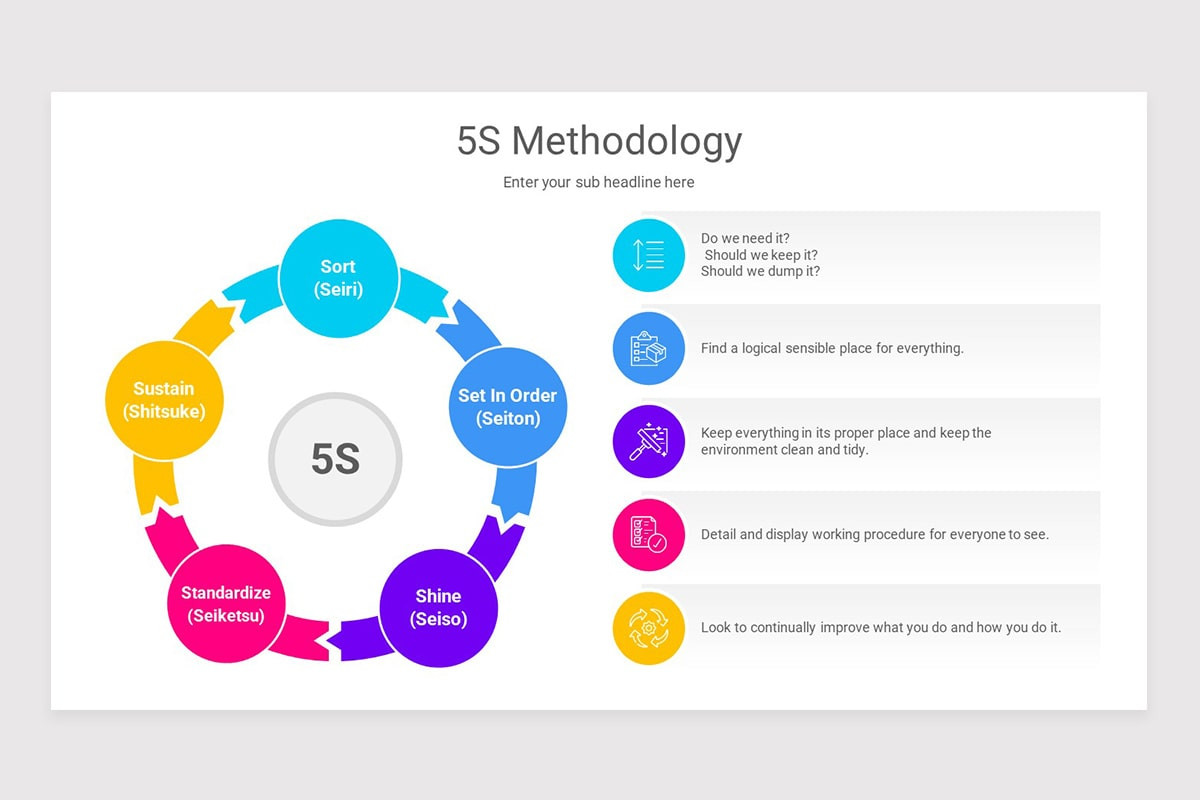 5S Methodology

Enter your sub headline here

Sort
(Seiri)

Set In Order
(Seiton)

Shine
(Seiso)

Standardize
(Seiketsu)

Sustain
(Shitsuke)

5S

Do we need it?
Should we keep it?
Should we dump it?

Find a logical sensible place for everything.

Keep everything in its proper place and keep the environment clean and tidy.

Detail and display working procedure for everyone to see.

Look to continually improve what you do and how you do it.